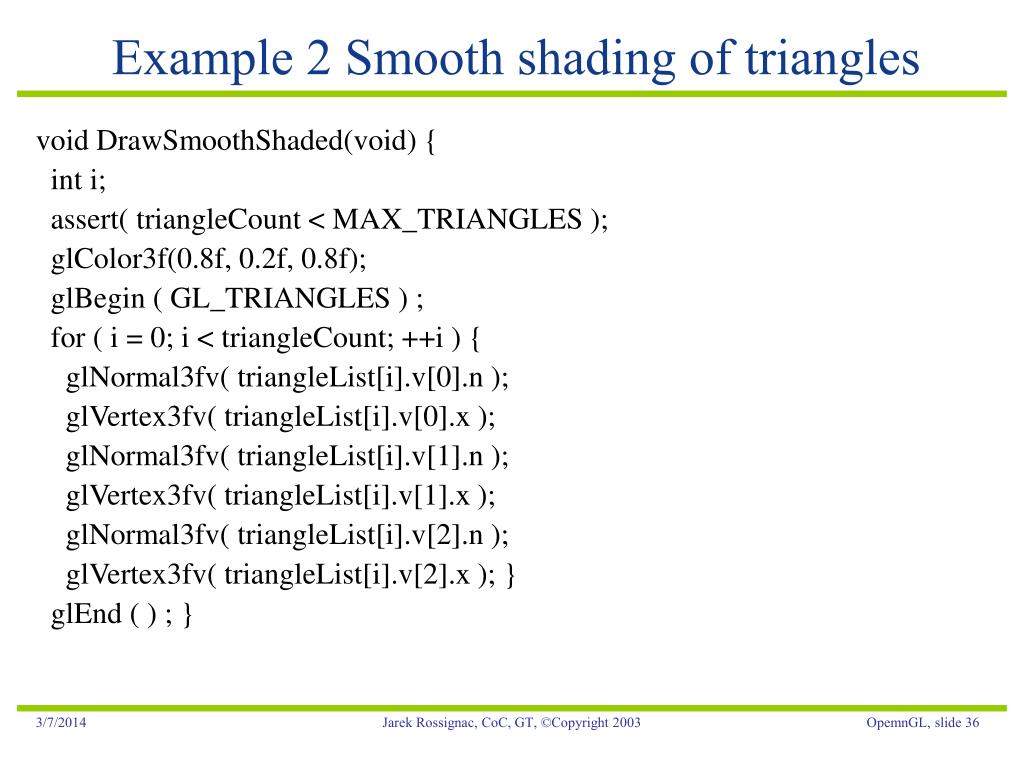 Example 2 Smooth shading of triangles

void DrawSmoothShaded(void) {
int i;
assert( triangleCount < MAX_TRIANGLES );
glColor3f(0.8f, 0.2f, 0.8f);
glBegin ( GL_TRIANGLES ) ;
for ( i = 0; i < triangleCount; ++i ) {
glNormal3fv( triangleList[i].v[0].n );
glVertex3fv( triangleList[i].v[0].x );
glNormal3fv( triangleList[i].v[1].n );
glVertex3fv( triangleList[i].v[1].x );
glNormal3fv( triangleList[i].v[2].n );
glVertex3fv( triangleList[i].v[2].x ); }
glEnd ( ) ; }

3/7/2014

Jarek Rossignac, CoC, GT, ©Copyright 2003

OpemnGL, slide 36